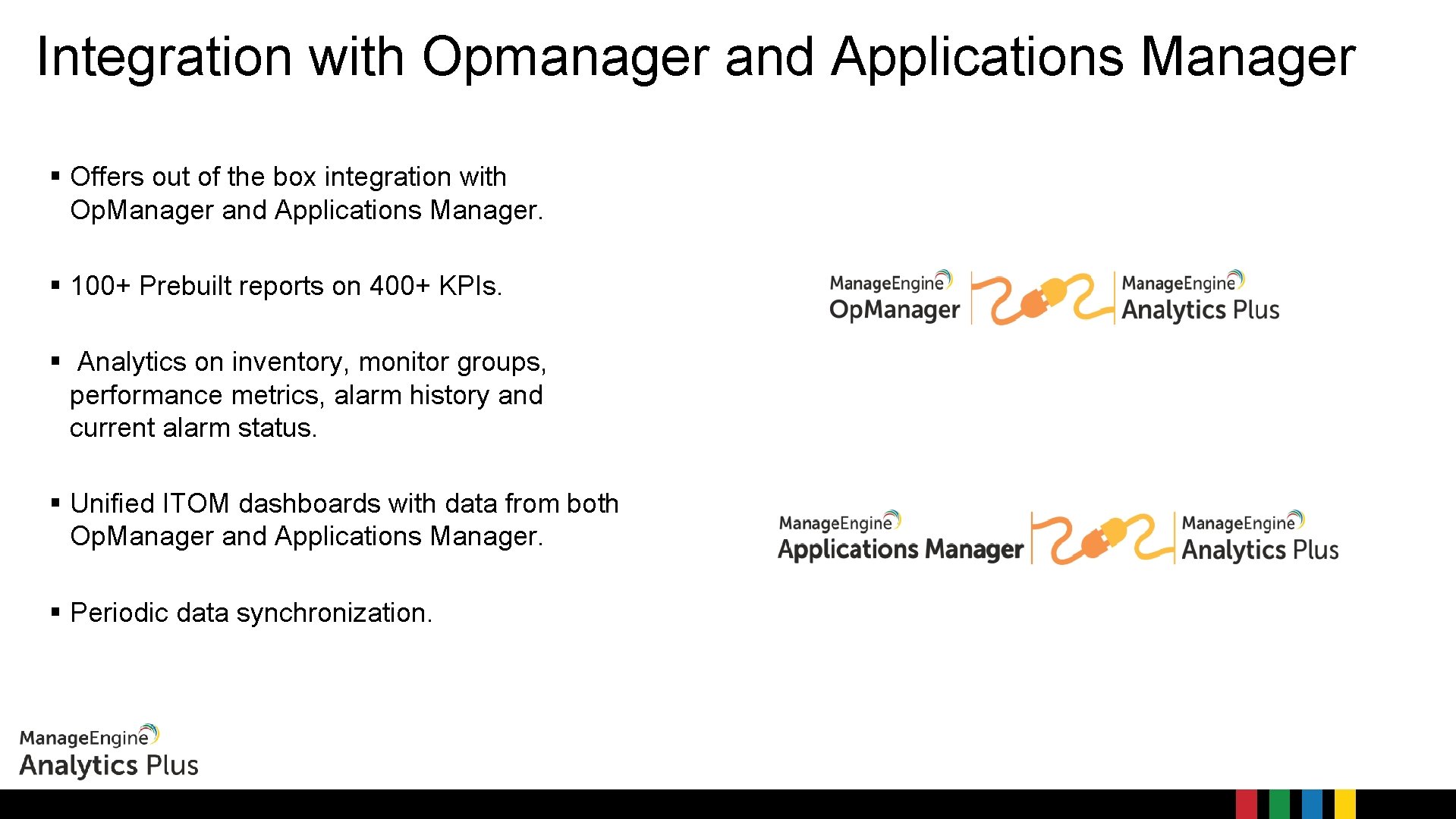 Integration with Opmanager and Applications Manager

▪ Offers out of the box integration with OpManager and Applications Manager.

▪ 100+ Prebuilt reports on 400+ KPIs.

▪ Analytics on inventory, monitor groups, performance metrics, alarm history and current alarm status.

▪ Unified ITOM dashboards with data from both OpManager and Applications Manager.

▪ Periodic data synchronization.

ManageEngine OpManager

ManageEngine Analytics Plus

ManageEngine Applications Manager

ManageEngine Analytics Plus

ManageEngine Analytics Plus